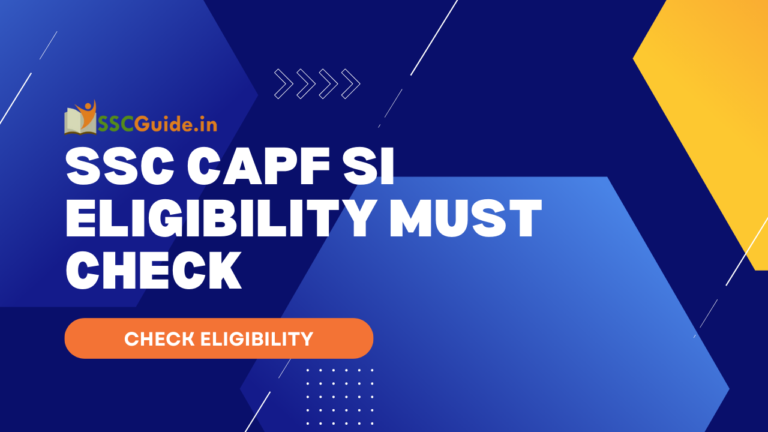 SSCGuide.in

SSC CAPF SI ELIGIBILITY MUST CHECK

CHECK ELIGIBILITY